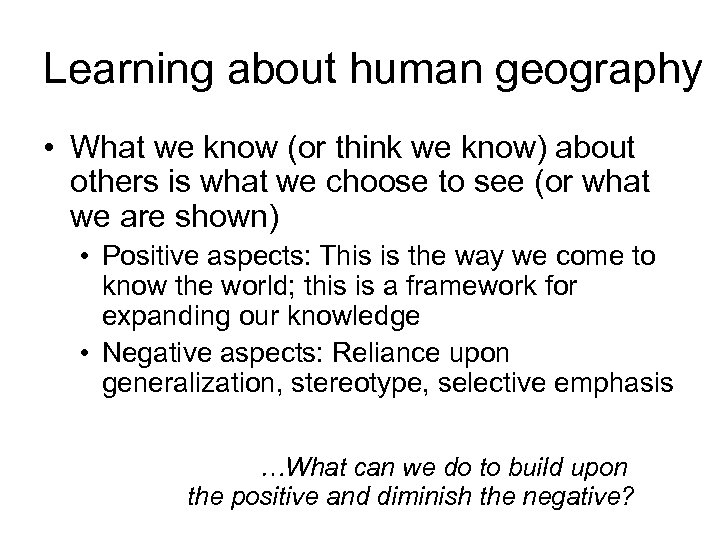 Learning about human geography

• What we know (or think we know) about others is what we choose to see (or what we are shown)
  • Positive aspects: This is the way we come to know the world; this is a framework for expanding our knowledge
  • Negative aspects: Reliance upon generalization, stereotype, selective emphasis

…What can we do to build upon the positive and diminish the negative?